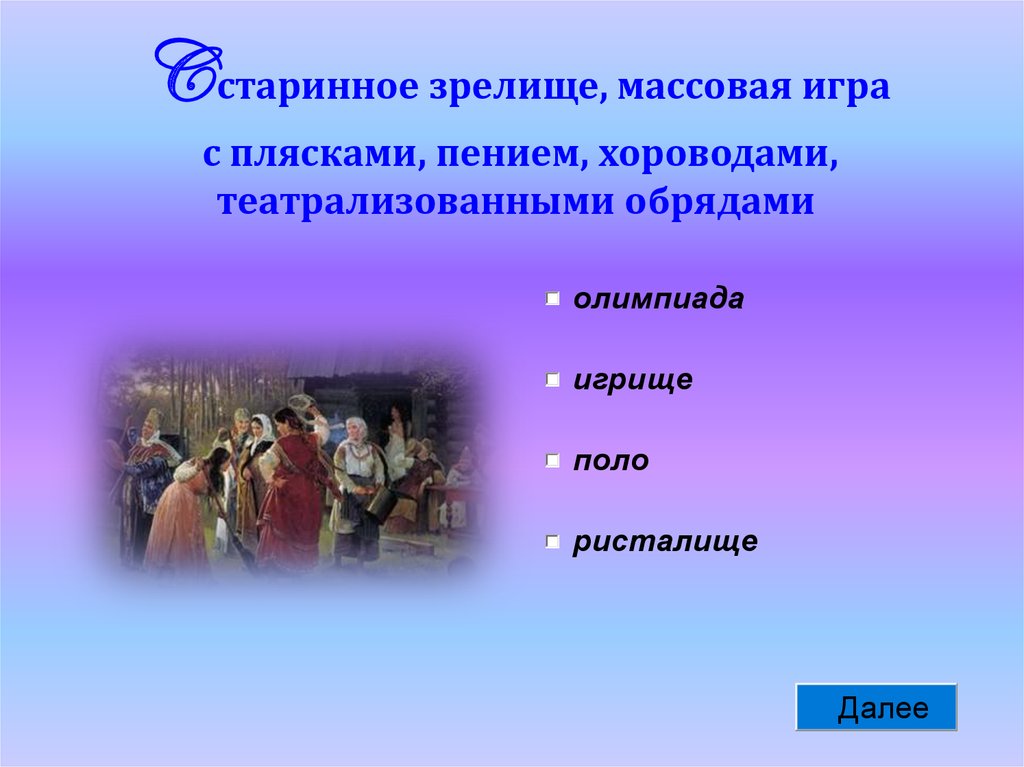 Старинное зрелище, массовая игра с плясками, пением, хороводами, театрализованными обрядами

олимпиада

игрище

поло

ристалище

Далее